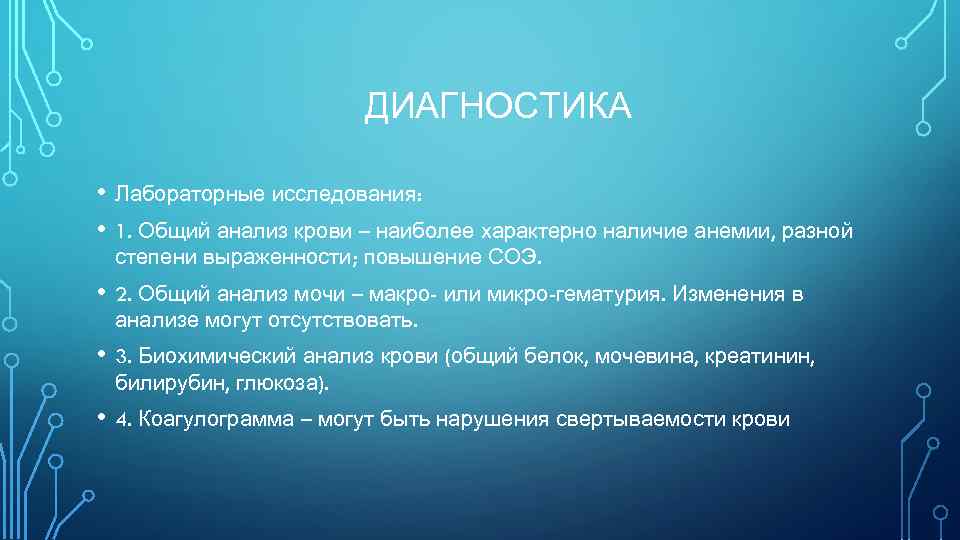 ДИАГНОСТИКА

• Лабораторные исследования:

• 1. Общий анализ крови – наиболее характерно наличие анемии, разной степени выраженности; повышение СОЭ.

• 2. Общий анализ мочи – макро- или микро-гематурия. Изменения в анализе могут отсутствовать.

• 3. Биохимический анализ крови (общий белок, мочевина, креатинин, билирубин, глюкоза).

• 4. Коагулограмма – могут быть нарушения свертываемости крови